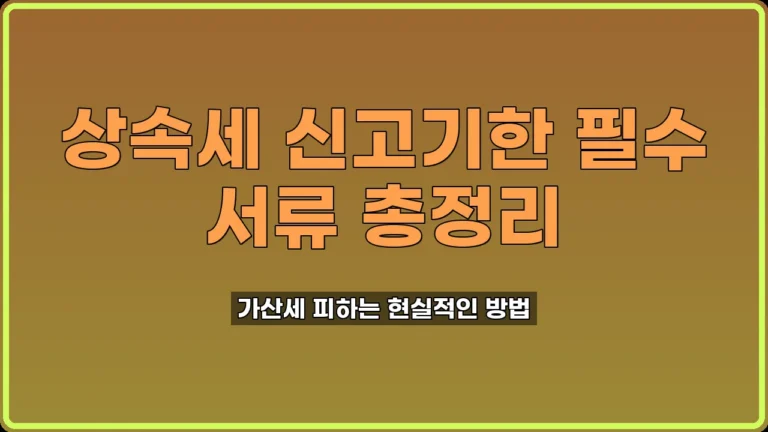 상속세 신고기한 필수 서류 총정리

가산세 피하는 현실적인 방법